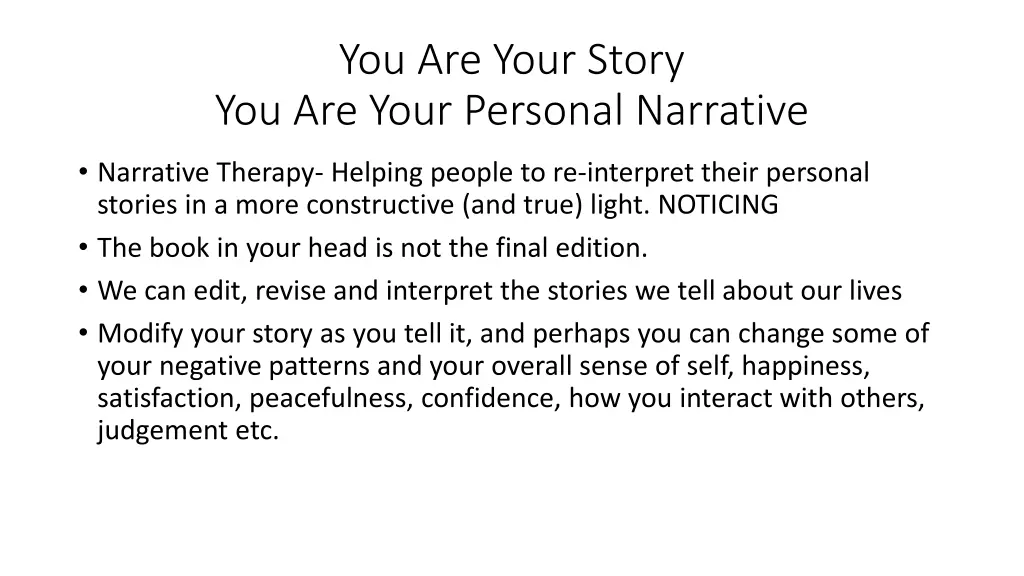 You Are Your Story
You Are Your Personal Narrative

• Narrative Therapy- Helping people to re-interpret their personal stories in a more constructive (and true) light. NOTICING
• The book in your head is not the final edition.
• We can edit, revise and interpret the stories we tell about our lives
• Modify your story as you tell it, and perhaps you can change some of your negative patterns and your overall sense of self, happiness, satisfaction, peacefulness, confidence, how you interact with others, judgement etc.